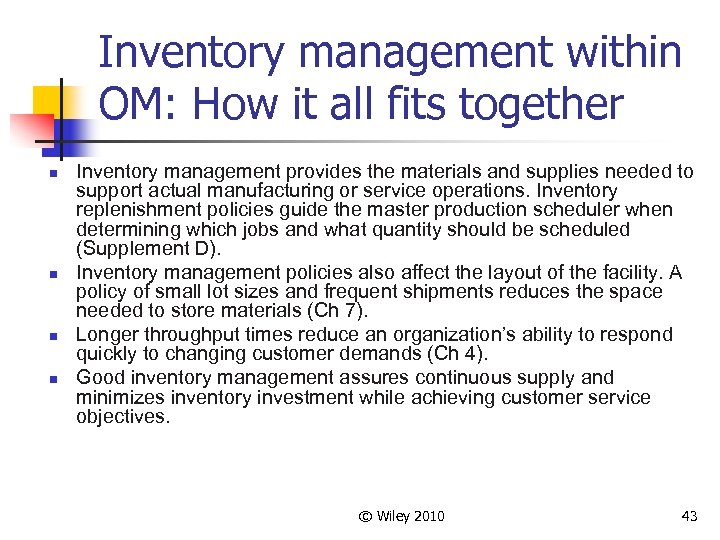 Inventory management within OM: How it all fits together

- Inventory management provides the materials and supplies needed to support actual manufacturing or service operations. Inventory replenishment policies guide the master production scheduler when determining which jobs and what quantity should be scheduled (Supplement D).
- Inventory management policies also affect the layout of the facility. A policy of small lot sizes and frequent shipments reduces the space needed to store materials (Ch 7).
- Longer throughput times reduce an organization's ability to respond quickly to changing customer demands (Ch 4).
- Good inventory management assures continuous supply and minimizes inventory investment while achieving customer service objectives.

© Wiley 2010

43